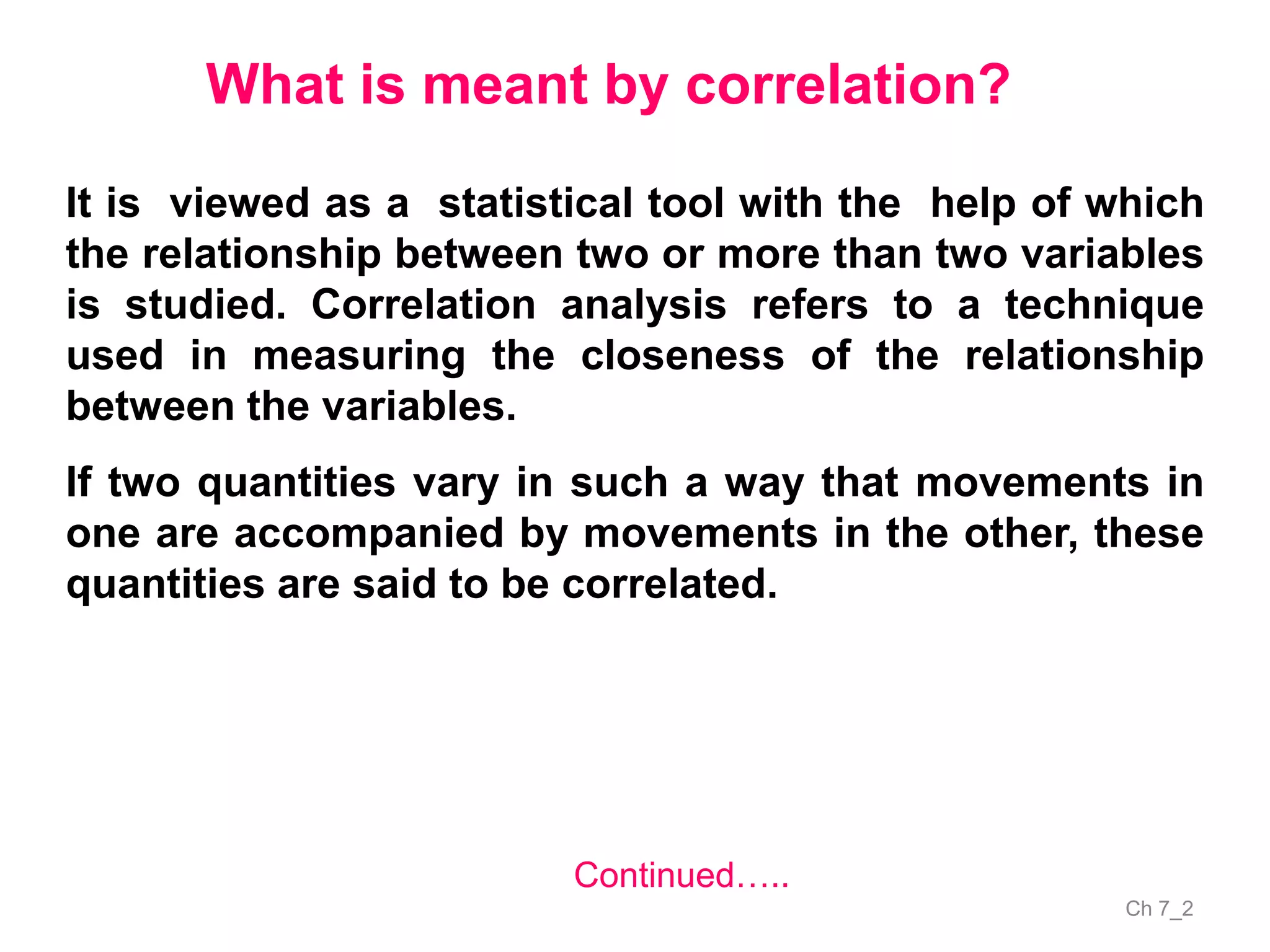 What is meant by correlation?

It is viewed as a statistical tool with the help of which the relationship between two or more than two variables is studied. Correlation analysis refers to a technique used in measuring the closeness of the relationship between the variables.

If two quantities vary in such a way that movements in one are accompanied by movements in the other, these quantities are said to be correlated.

Continued…..

Ch 7_2